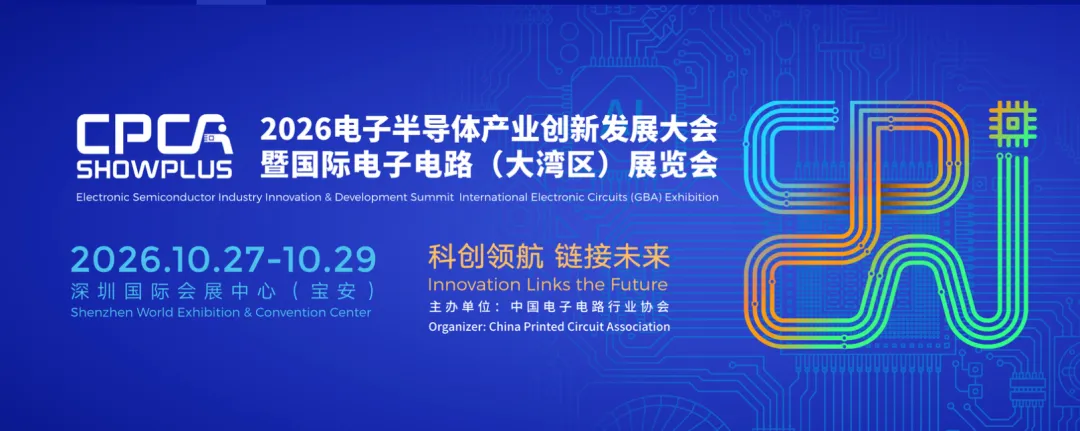 CPCA SHOWPLUS

2026电子半导体产业创新发展大会
暨国际电子电路（大湾区）展览会

Electronic Semiconductor Industry Innovation & Development Summit International Electronic Circuits (GBA) Exhibition

2026.10.27-10.29
深圳国际会展中心（宝安）
Shenzhen World Exhibition & Convention Center

科创领航 链接未来
Innovation Links the Future
主办单位：中国电子电路行业协会
Organizer: China Printed Circuit Association

AI